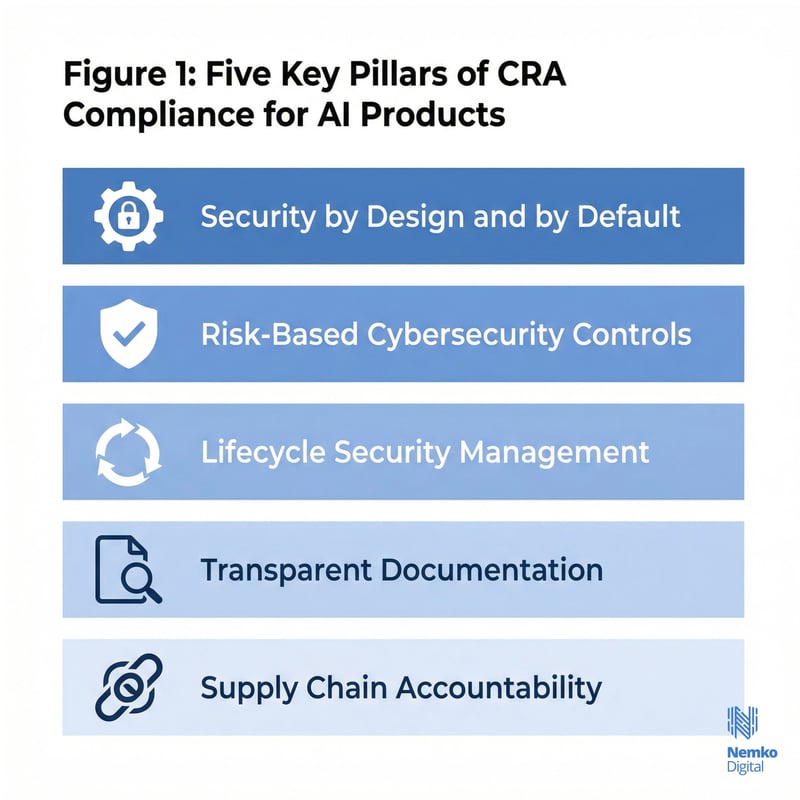 Figure 1: Five Key Pillars of CRA Compliance for AI Products

Security by Design and by Default

Risk-Based Cybersecurity Controls

Lifecycle Security Management

Transparent Documentation

Supply Chain Accountability

Nemko Digital